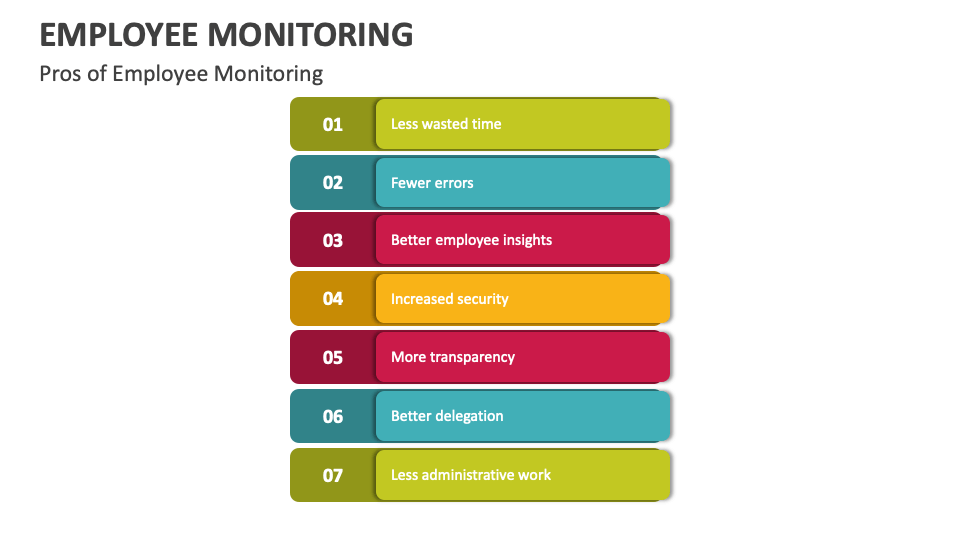 EMPLOYEE MONITORING

Pros of Employee Monitoring

01 Less wasted time

02 Fewer errors

03 Better employee insights

04 Increased security

05 More transparency

06 Better delegation

07 Less administrative work